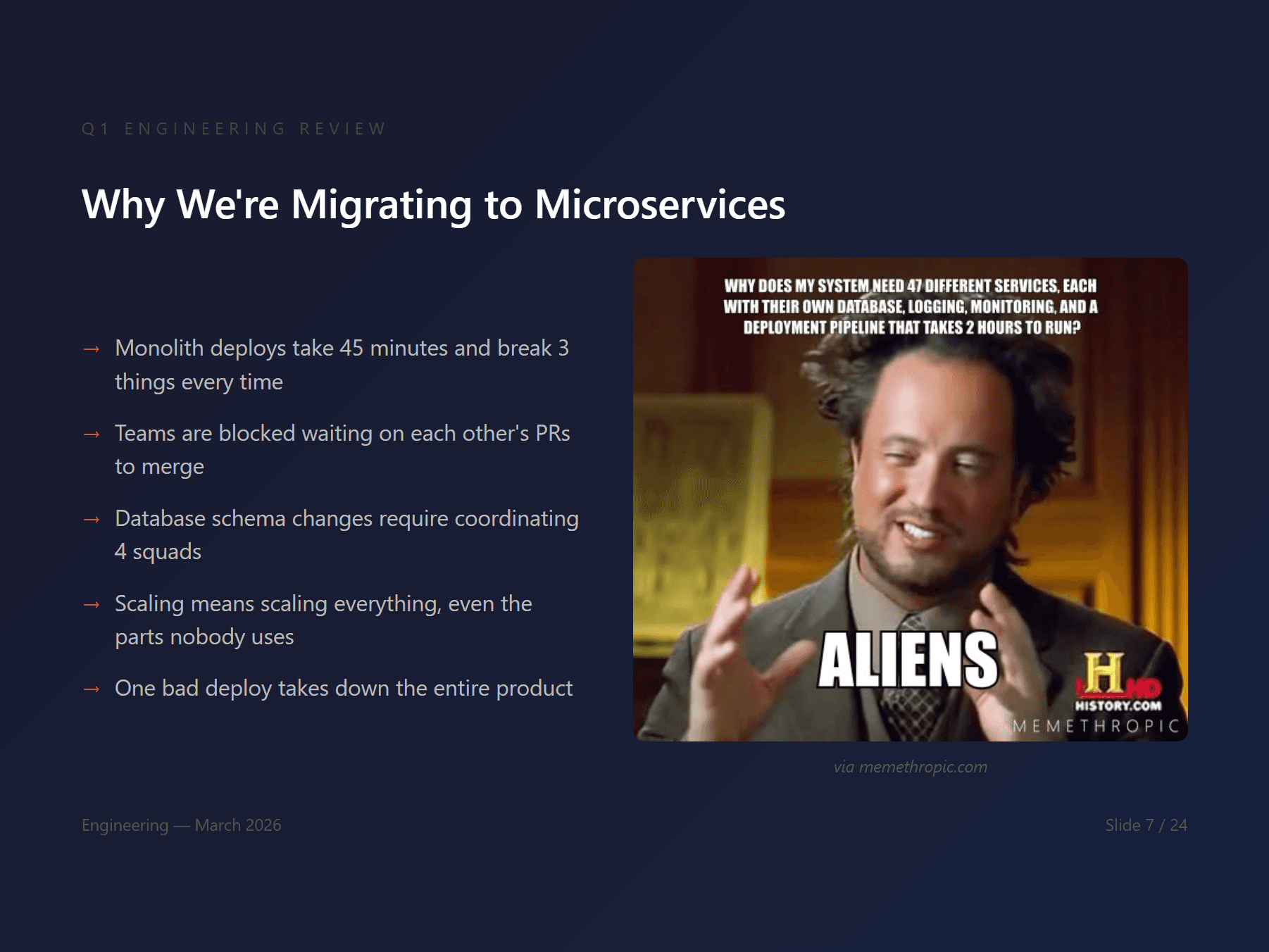 Q1 ENGINEERING REVIEW

Why We're Migrating to Microservices

→ Monolith deploys take 45 minutes and break 3 things every time

→ Teams are blocked waiting on each other's PRs to merge

→ Database schema changes require coordinating 4 squads

→ Scaling means scaling everything, even the parts nobody uses

→ One bad deploy takes down the entire product

WHY DOES MY SYSTEM NEED 47 DIFFERENT SERVICES, EACH WITH THEIR OWN DATABASE, LOGGING, MONITORING, AND A DEPLOYMENT PIPELINE THAT TAKES 2 HOURS TO RUN?

ALIENS

H HD
HISTORY.COM

MEMETHROPIC

via memethropic.com

Engineering — March 2026

Slide 7 / 24